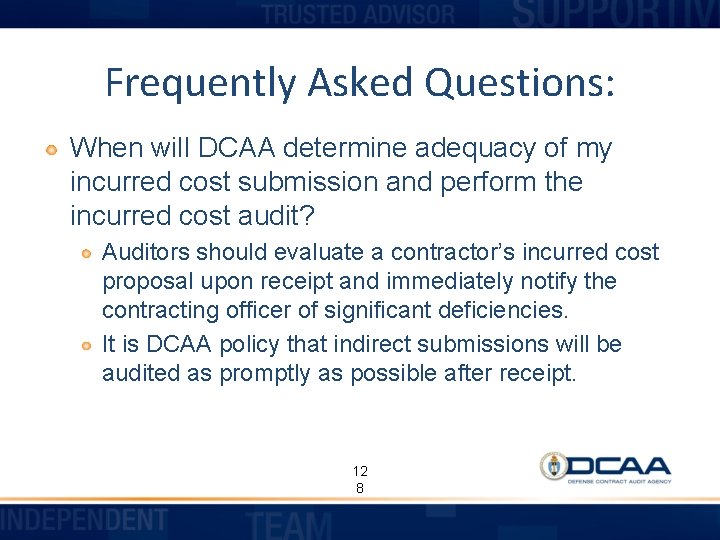 TRUSTED ADVISOR SUPPORTIV

Frequently Asked Questions:

When will DCAA determine adequacy of my incurred cost submission and perform the incurred cost audit?

Auditors should evaluate a contractor's incurred cost proposal upon receipt and immediately notify the contracting officer of significant deficiencies.

It is DCAA policy that indirect submissions will be audited as promptly as possible after receipt.

12
8

DCAA
DEFENSE CONTRACT AUDIT AGENCY

INDEPENDENT TEAM